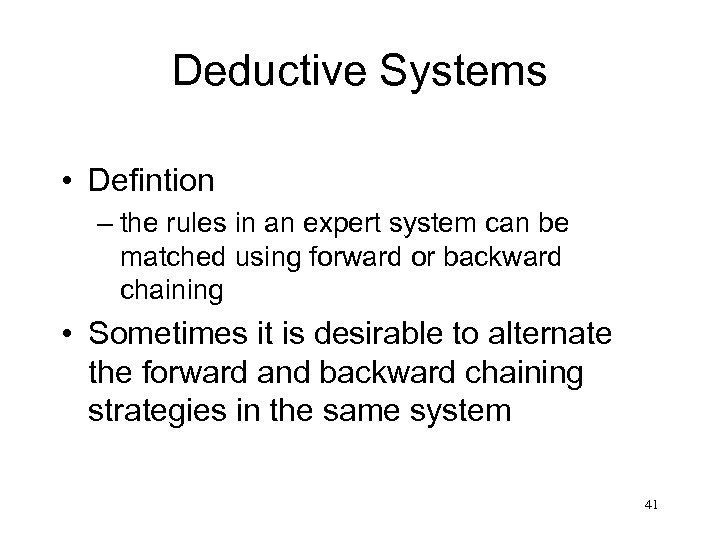 Deductive Systems

• Defintion
– the rules in an expert system can be matched using forward or backward chaining

• Sometimes it is desirable to alternate the forward and backward chaining strategies in the same system

41